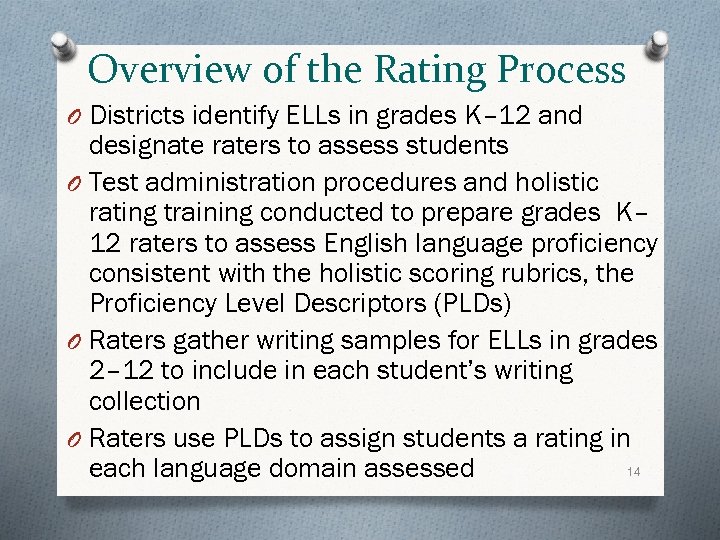 Overview of the Rating Process

O Districts identify ELLs in grades K–12 and designate raters to assess students

O Test administration procedures and holistic rating training conducted to prepare grades K–12 raters to assess English language proficiency consistent with the holistic scoring rubrics, the Proficiency Level Descriptors (PLDs)

O Raters gather writing samples for ELLs in grades 2–12 to include in each student's writing collection

O Raters use PLDs to assign students a rating in each language domain assessed

14